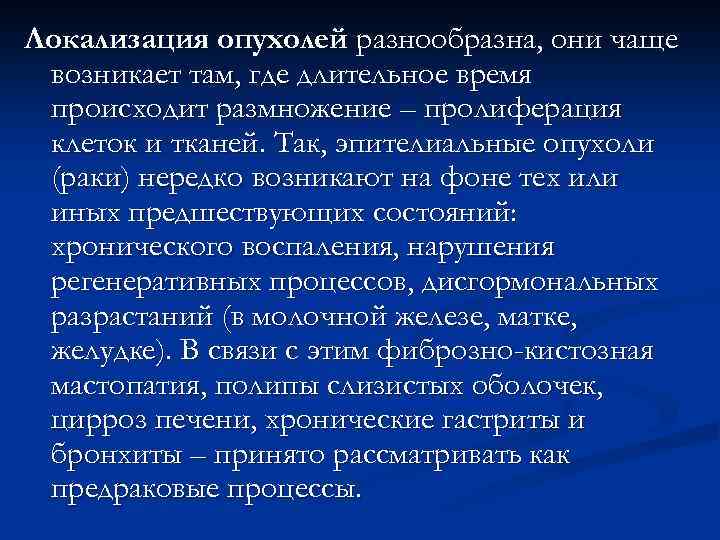 Локализация опухолей разнообразна, они чаще возникает там, где длительное время происходит размножение – пролиферация клеток и тканей. Так, эпителиальные опухоли (раки) нередко возникают на фоне тех или иных предшествующих состояний: хронического воспаления, нарушения регенеративных процессов, дисгормональных разрастаний (в молочной железе, матке, желудке). В связи с этим фиброзно-кистозная мастопатия, полипы слизистых оболочек, цирроз печени, хронические гастриты и бронхиты – принято рассматривать как предраковые процессы.